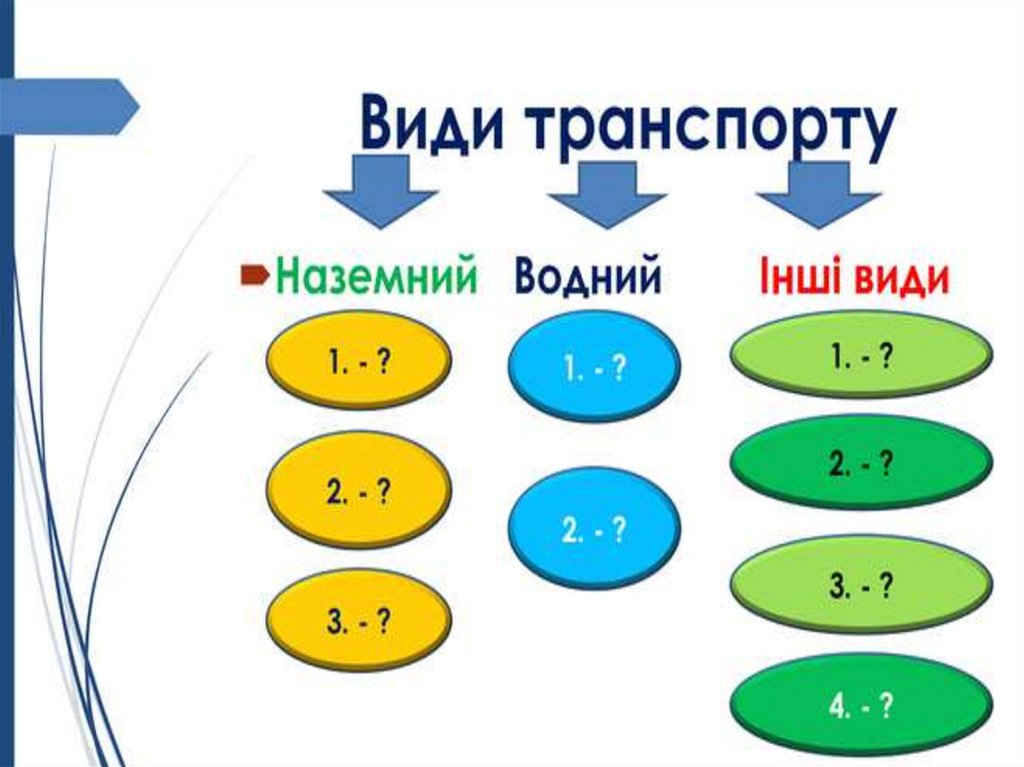 Види транспорту

Наземний

1. - ?

2. - ?

3. - ?

Водний

1. - ?

2. - ?

Інші види

1. - ?

2. - ?

3. - ?

4. - ?